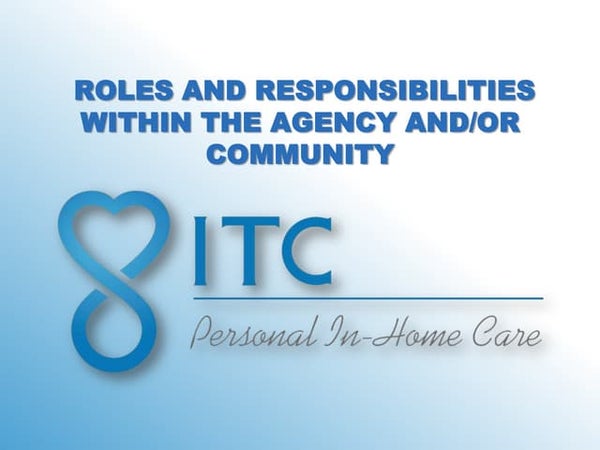 ROLES AND RESPONSIBILITIES WITHIN THE AGENCY AND/OR COMMUNITY

ITC

Personal In-Home Care